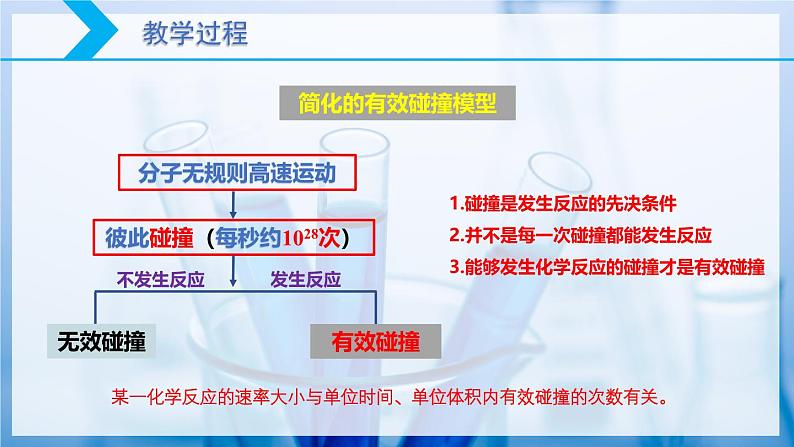 教学过程

简化的有效碰撞模型

分子无规则高速运动

彼此碰撞（每秒约$10^{28}$次）

不发生反应

发生反应

无效碰撞

有效碰撞

1.碰撞是发生反应的先决条件

2.并不是每一次碰撞都能发生反应

3.能够发生化学反应的碰撞才是有效碰撞

某一化学反应的速率大小与单位时间、单位体积内有效碰撞的次数有关。